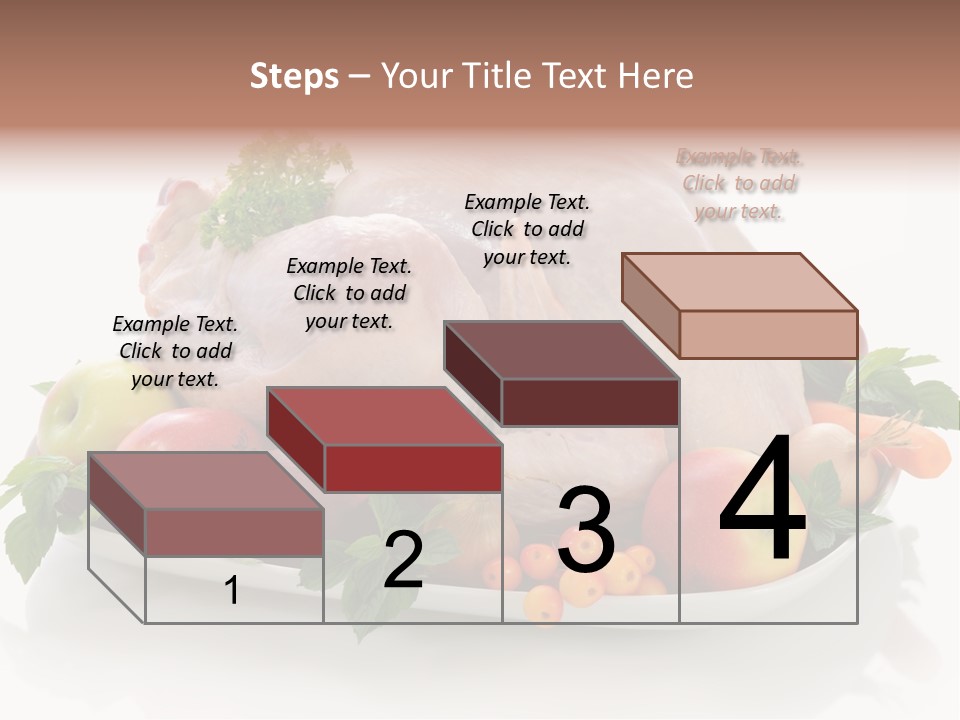 Steps – Your Title Text Here

Example Text. Click to add your text.

Example Text. Click to add your text.

Example Text. Click to add your text.

Example Text. Click to add your text.

1

2

3

4